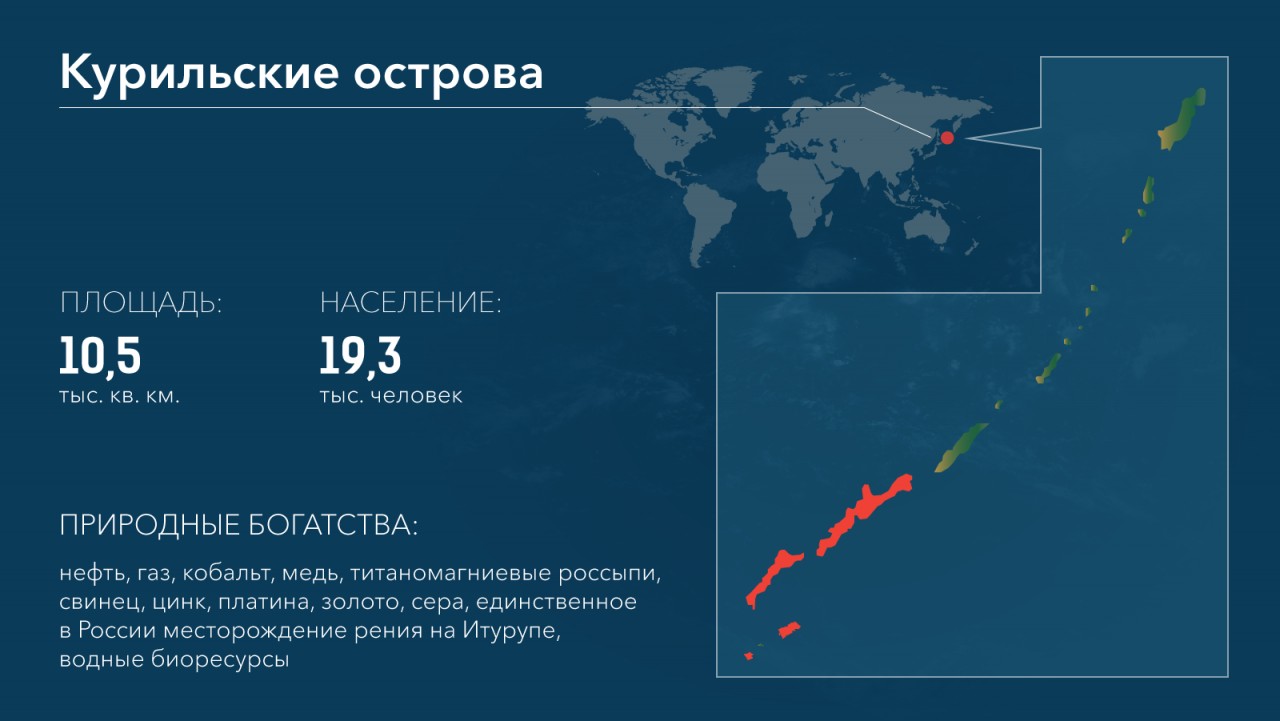 Курильские острова

ПЛОЩАДЬ:
10,5
тыс. кв. км.

НАСЕЛЕНИЕ:
19,3
тыс. человек

ПРИРОДНЫЕ БОГАТСТВА:

нефть, газ, кобальт, медь, титаномагниевые россыпи, свинец, цинк, платина, золото, сера, единственное в России месторождение рения на Итурупе, водные биоресурсы